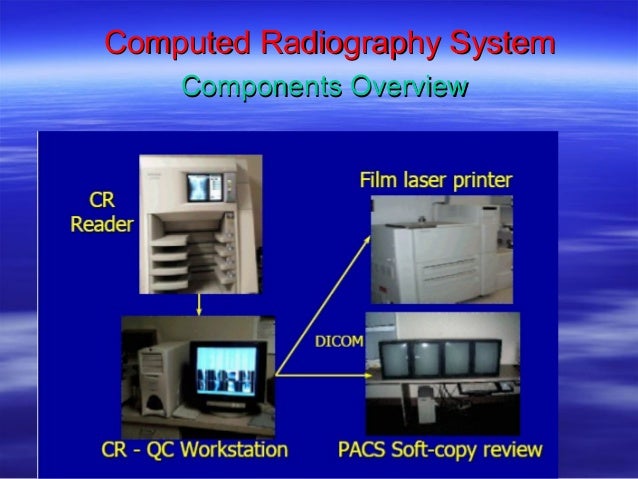 Computed Radiography System
Components Overview

CR Reader

Film laser printer

DICOM

CR - QC Workstation

PACS Soft-copy review